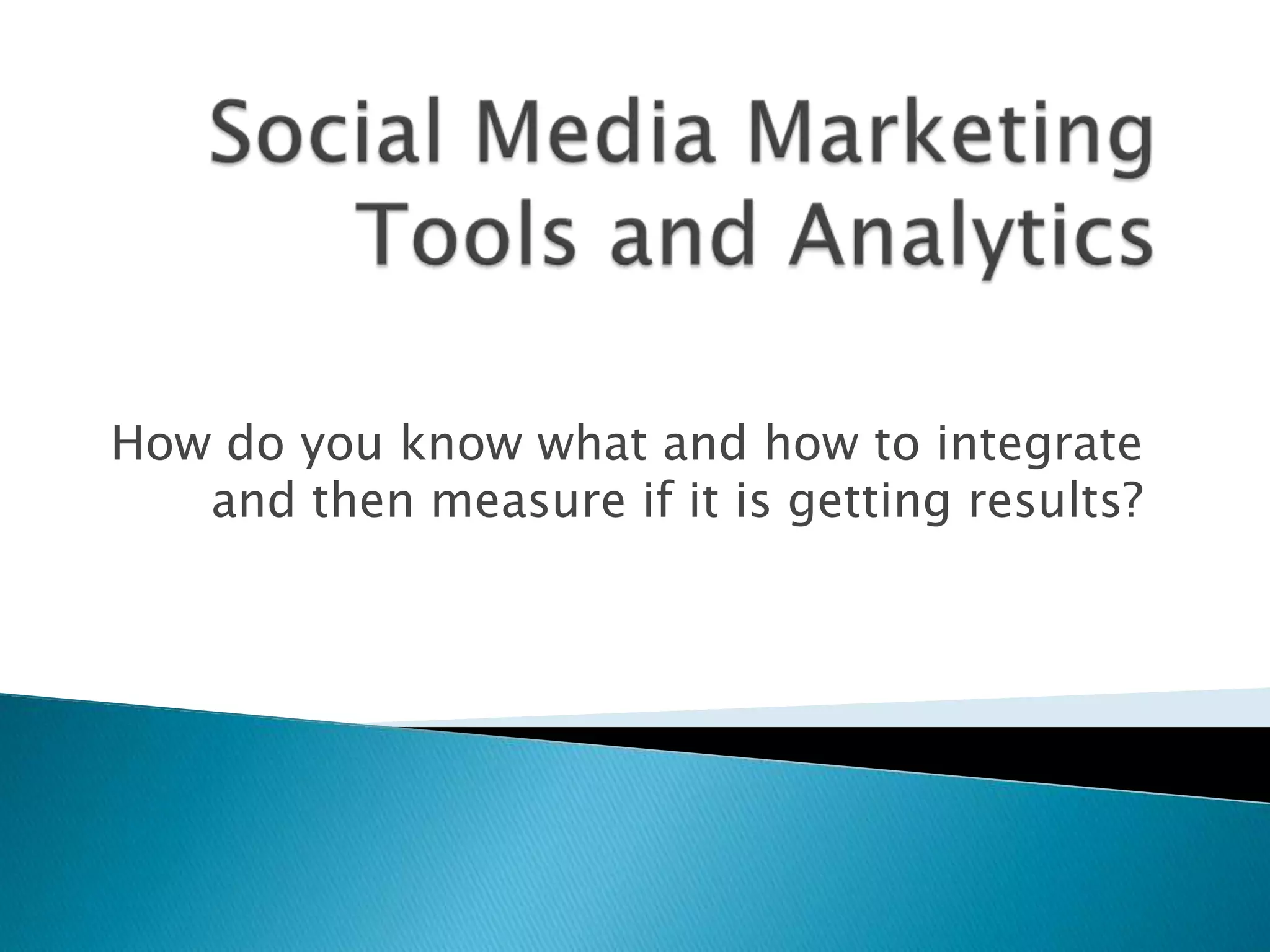 Social Media Marketing Tools and Analytics

How do you know what and how to integrate and then measure if it is getting results?